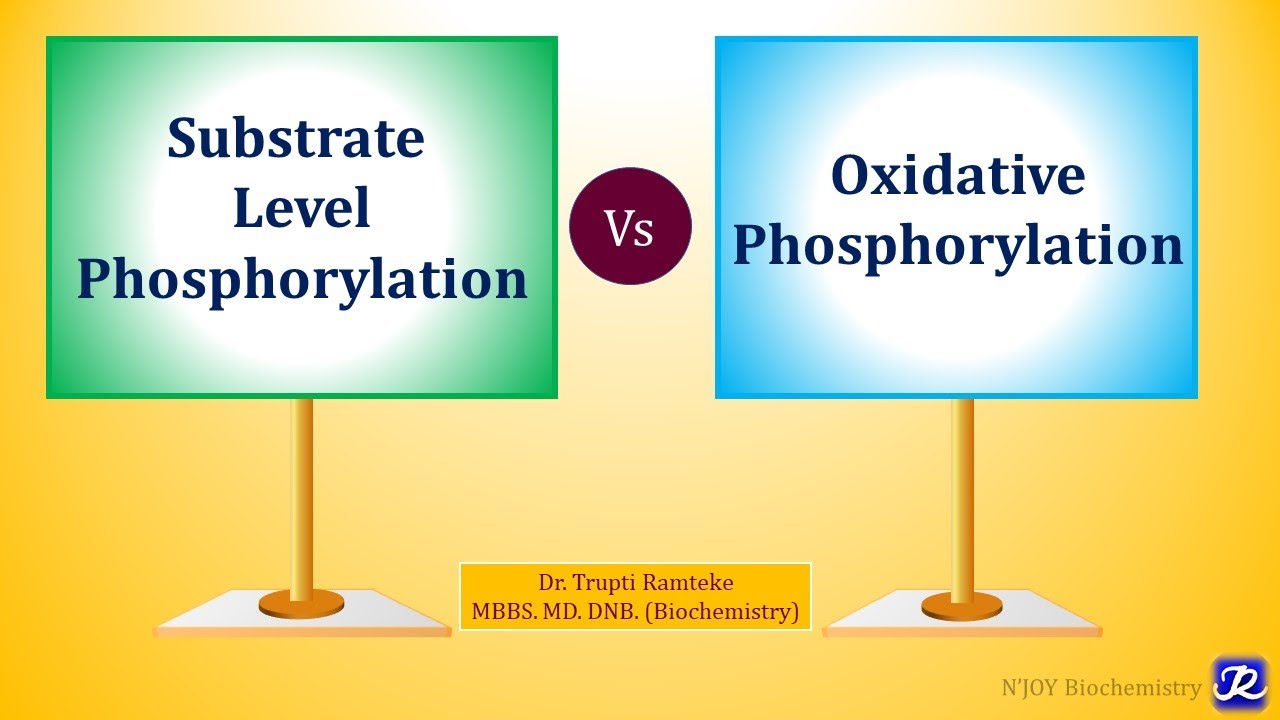 Substrate Level Phosphorylation

Vs

Oxidative Phosphorylation

Dr. Trupti Ramteke
MBBS. MD. DNB. (Biochemistry)

N'JOY Biochemistry R